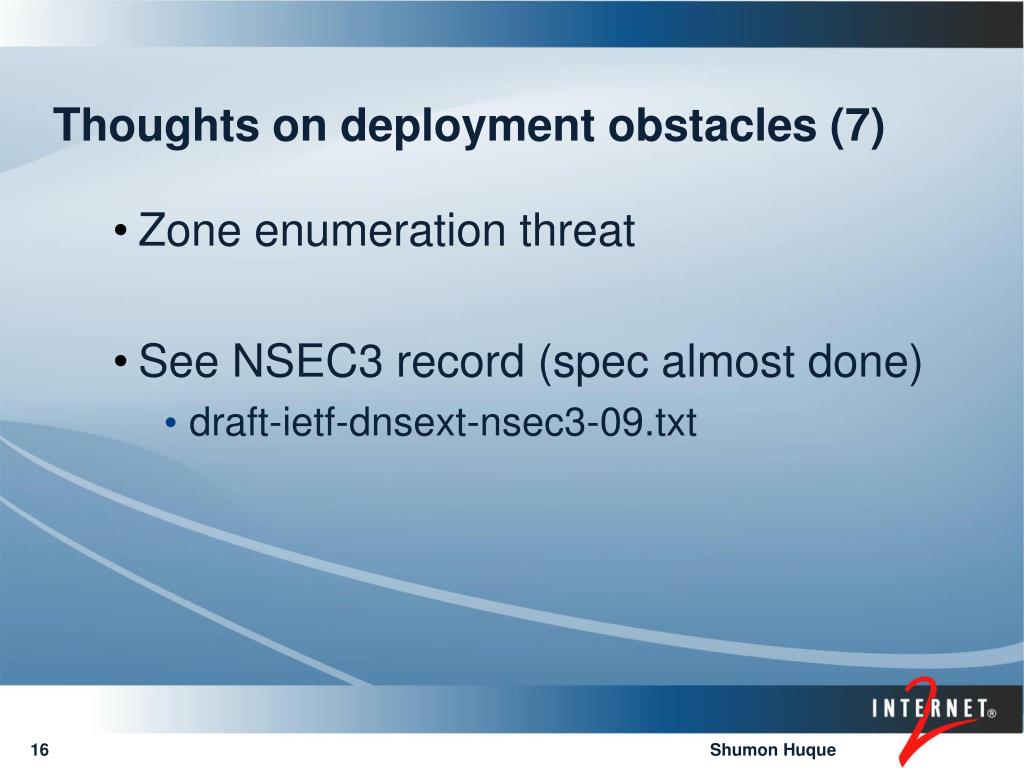 Thoughts on deployment obstacles (7)

• Zone enumeration threat

• See NSEC3 record (spec almost done)
  • draft-ietf-dnsext-nsec3-09.txt

INTERNET® 2

16

Shumon Huque